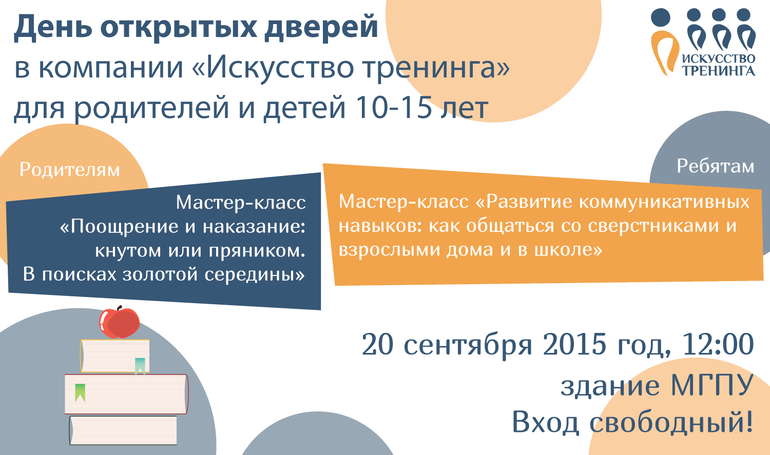 День открытых дверей
в компании «Искусство тренинга»
для родителей и детей 10-15 лет

ИСКУССТВО ТРЕНИНГА

Родителям

Мастер-класс
«Поощрение и наказание:
кнутом или пряником.
В поисках золотой середины»

Ребятам

Мастер-класс «Развитие коммуникативных навыков: как общаться со сверстниками и взрослыми дома и в школе»

20 сентября 2015 год, 12:00
здание МГПУ
Вход свободный!